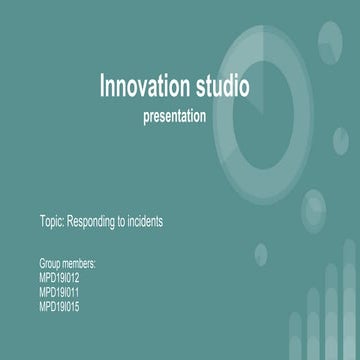 Innovation studio
presentation

Topic: Responding to incidents

Group members:
MPD19I012
MPD19I011
MPD19I015